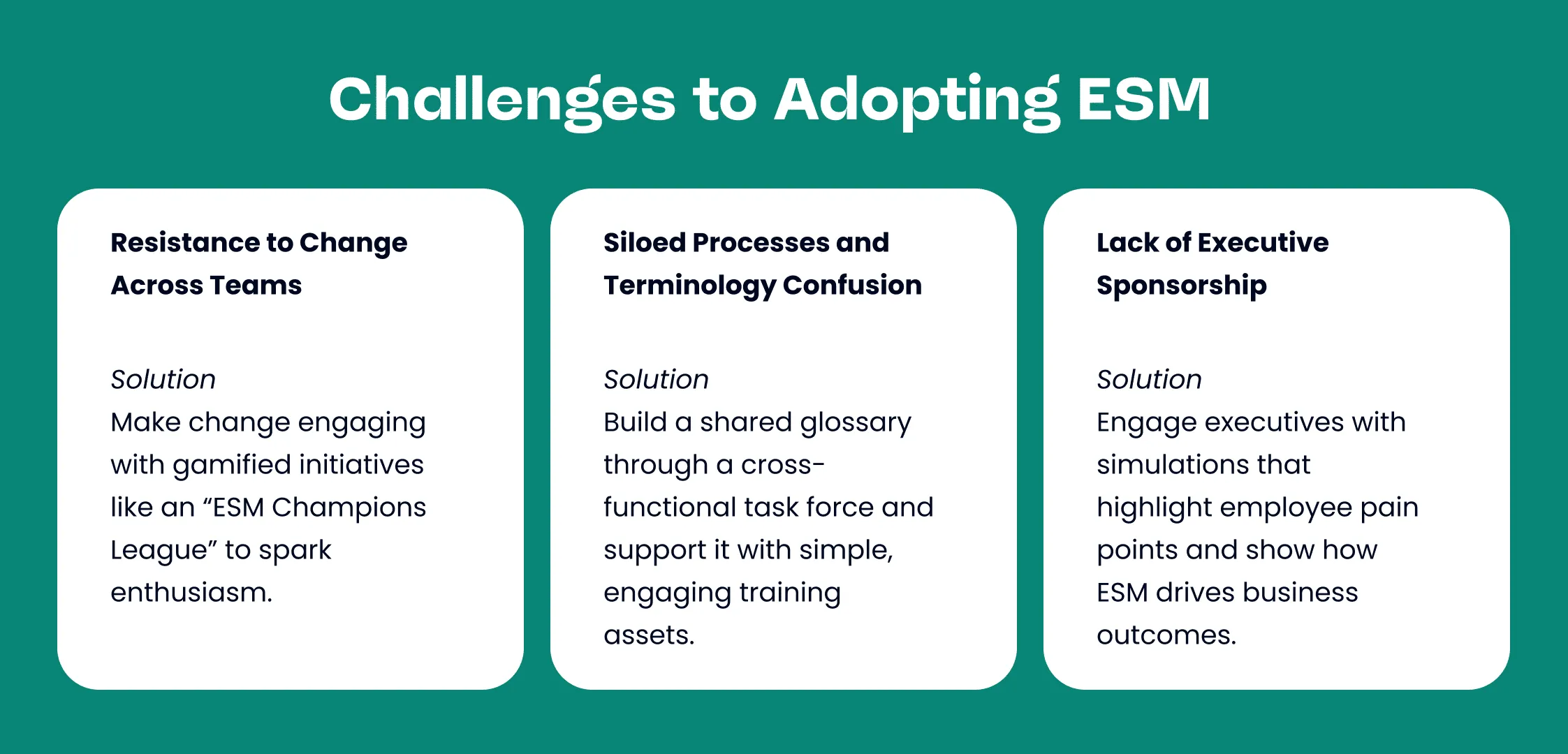 Challenges to Adopting ESM

Resistance to Change Across Teams

Solution
Make change engaging with gamified initiatives like an “ESM Champions League” to spark enthusiasm.

Siloed Processes and Terminology Confusion

Solution
Build a shared glossary through a cross-functional task force and support it with simple, engaging training assets.

Lack of Executive Sponsorship

Solution
Engage executives with simulations that highlight employee pain points and show how ESM drives business outcomes.